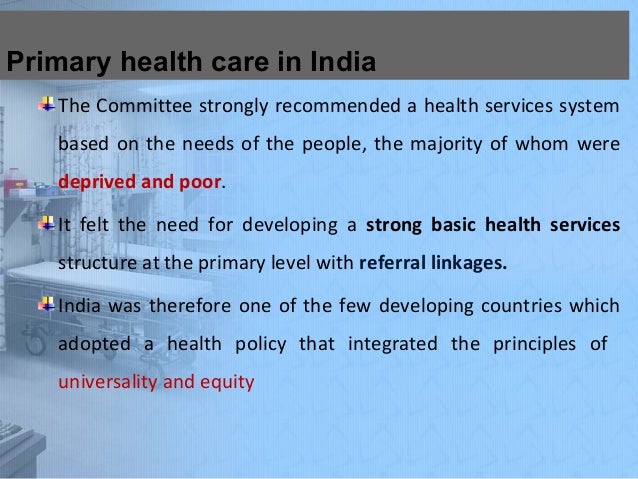 Primary health care in India

The Committee strongly recommended a health services system based on the needs of the people, the majority of whom were deprived and poor.

It felt the need for developing a strong basic health services structure at the primary level with referral linkages.

India was therefore one of the few developing countries which adopted a health policy that integrated the principles of universality and equity